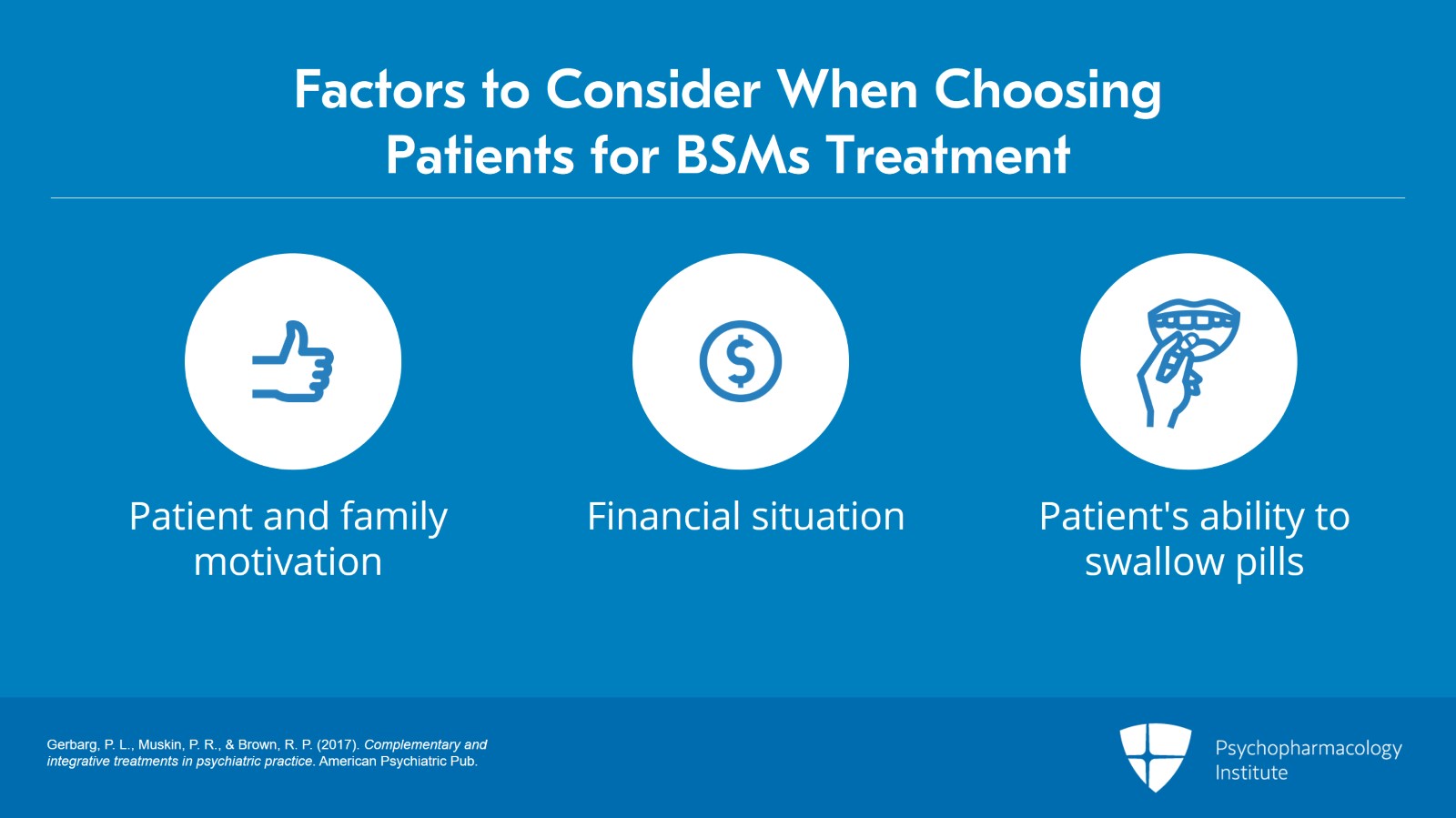 Factors to Consider When Choosing Patients for BSMs Treatment

Patient and family motivation

Financial situation

Patient's ability to swallow pills

Gerbarg, P. L., Muskin, P. R., & Brown, R. P. (2017). Complementary and integrative treatments in psychiatric practice. American Psychiatric Pub.

Psychopharmacology Institute